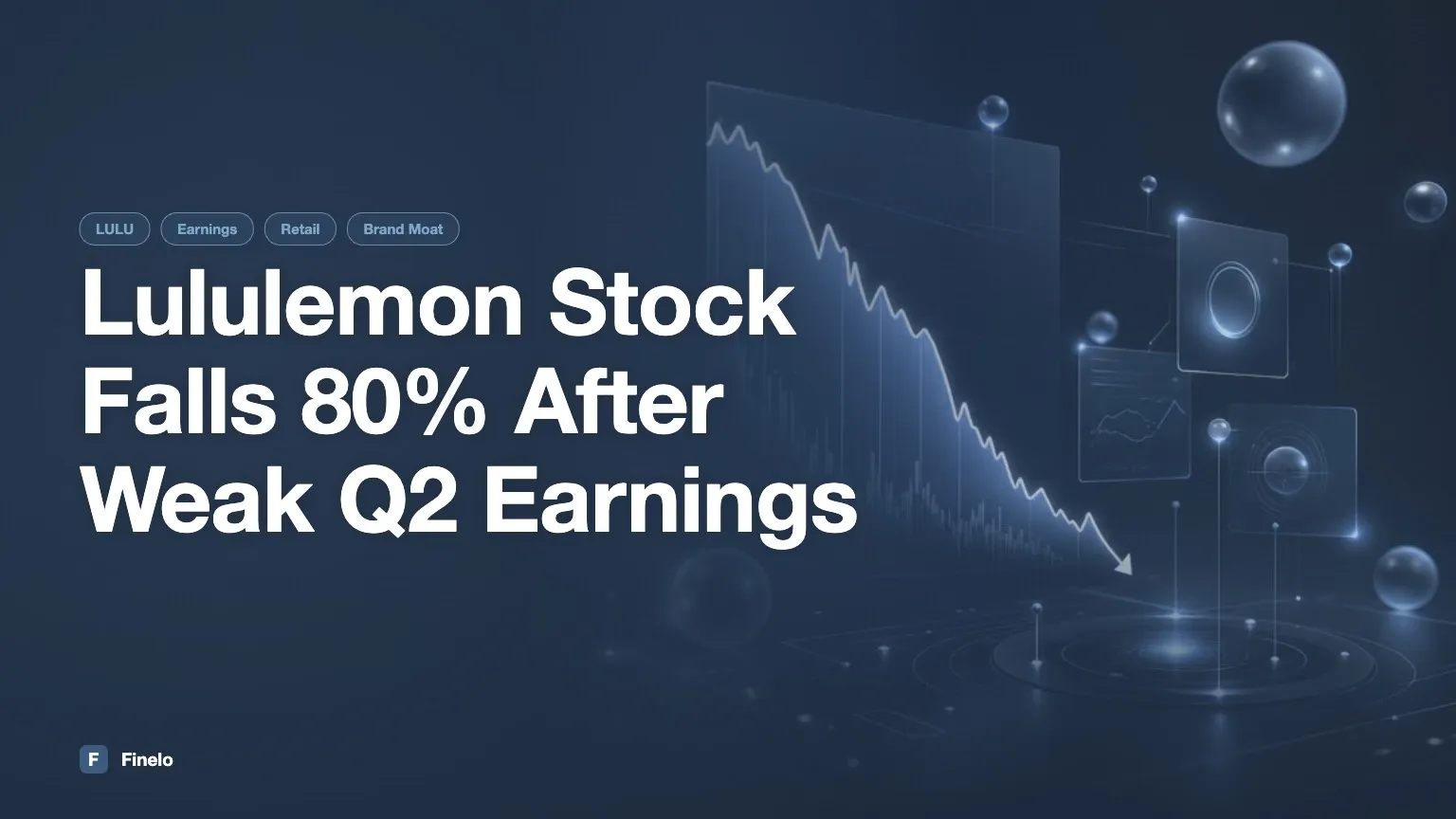 LULU Earnings Retail Brand Moat

Lululemon Stock Falls 80% After Weak Q2 Earnings

F Finelo